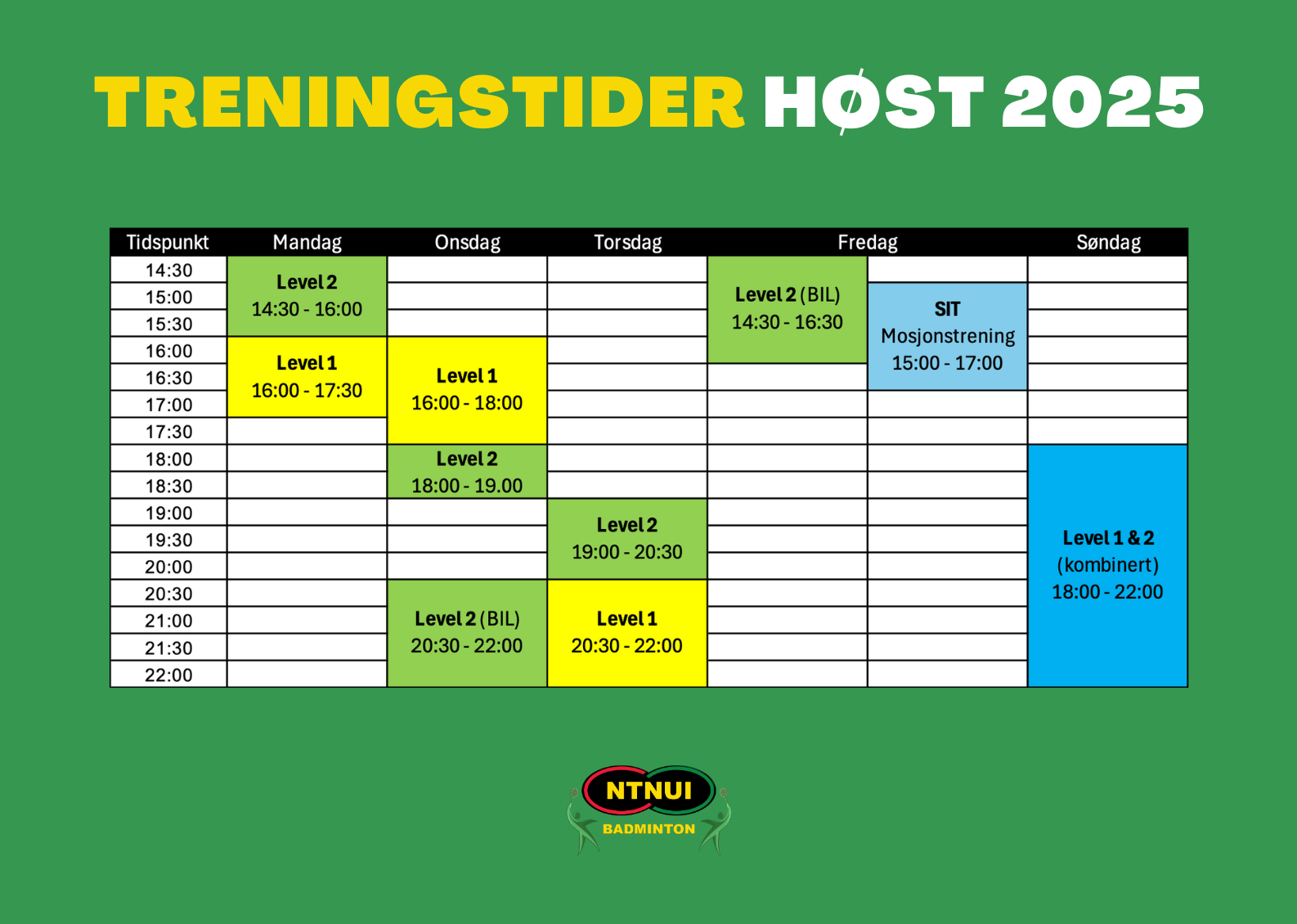 TRENINGSTIDER HØST 2025

| Tidspunkt | Mandag | Onsdag | Torsdag | Fredag | | Søndag |
|---|---|---|---|---|---|---|
| 14:30 | Level 2 14:30 - 16:00 | | | Level 2 (BIL) 14:30 - 16:30 | | |
| 15:00 | | | | | SIT Mosjonstrening 15:00 - 17:00 | |
| 15:30 | | | | | | |
| 16:00 | Level 1 16:00 - 17:30 | Level 1 16:00 - 18:00 | | | | |
| 16:30 | | | | | | |
| 17:00 | | | | | | |
| 17:30 | | | | | | |
| 18:00 | | Level 2 18:00 - 19.00 | | | | Level 1 & 2 (kombinert) 18:00 - 22:00 |
| 18:30 | | | | | | |
| 19:00 | | | Level 2 19:00 - 20:30 | | | |
| 19:30 | | | | | | |
| 20:00 | | | | | | |
| 20:30 | | Level 2 (BIL) 20:30 - 22:00 | Level 1 20:30 - 22:00 | | | |
| 21:00 | | | | | | |
| 21:30 | | | | | | |
| 22:00 | | | | | | |

NTNUI
BADMINTON